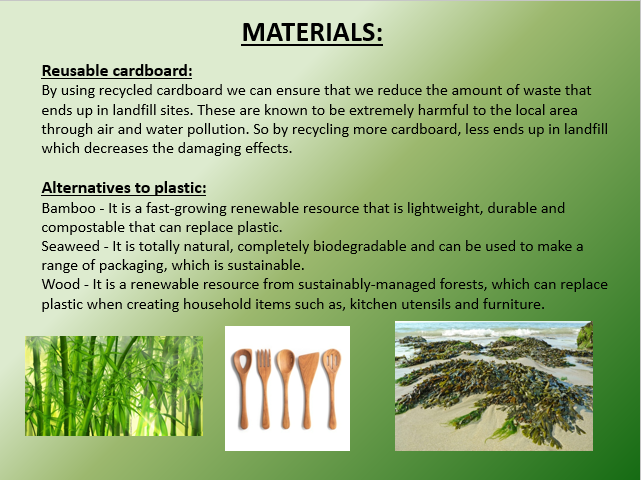 MATERIALS:

Reusable cardboard:
By using recycled cardboard we can ensure that we reduce the amount of waste that ends up in landfill sites. These are known to be extremely harmful to the local area through air and water pollution. So by recycling more cardboard, less ends up in landfill which decreases the damaging effects.

Alternatives to plastic:
Bamboo - It is a fast-growing renewable resource that is lightweight, durable and compostable that can replace plastic.
Seaweed - It is totally natural, completely biodegradable and can be used to make a range of packaging, which is sustainable.
Wood - It is a renewable resource from sustainably-managed forests, which can replace plastic when creating household items such as, kitchen utensils and furniture.